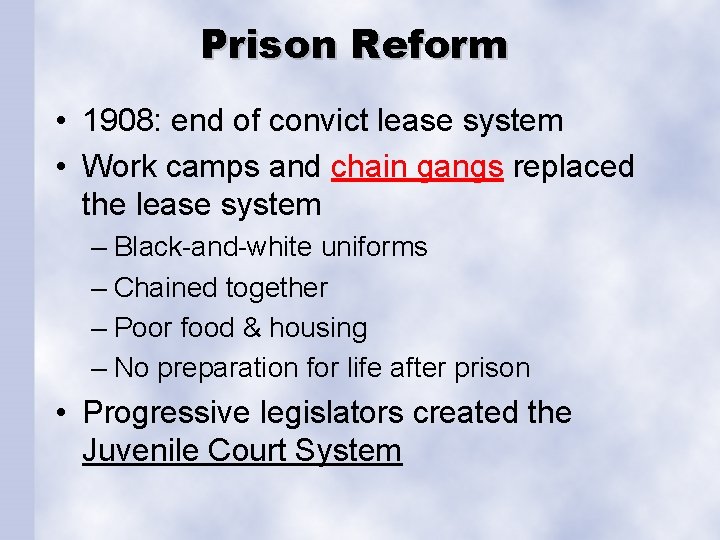 Prison Reform

• 1908: end of convict lease system
• Work camps and chain gangs replaced the lease system
– Black-and-white uniforms
– Chained together
– Poor food & housing
– No preparation for life after prison
• Progressive legislators created the Juvenile Court System